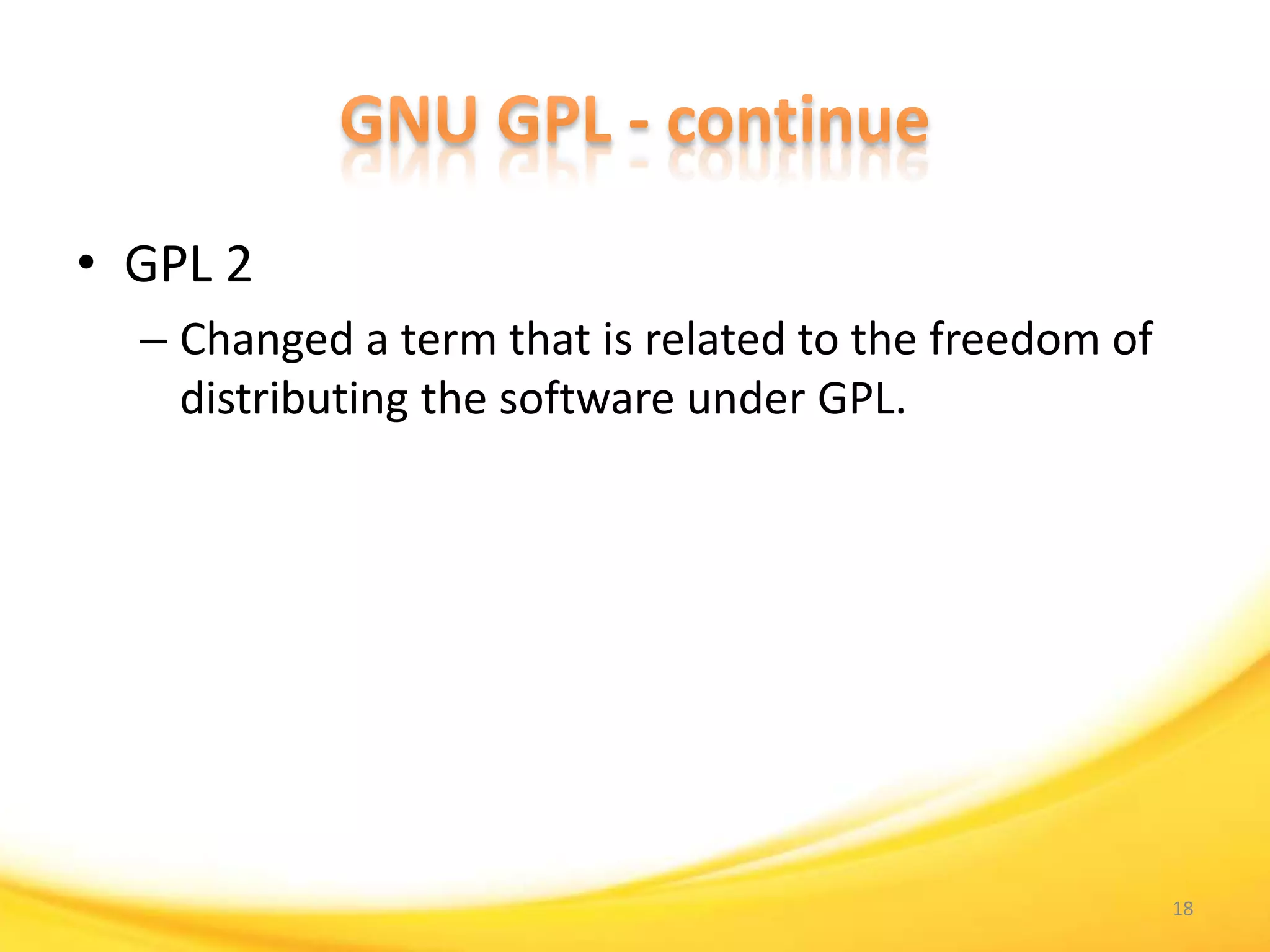 GNU GPL - continue

• GPL 2

– Changed a term that is related to the freedom of distributing the software under GPL.

18